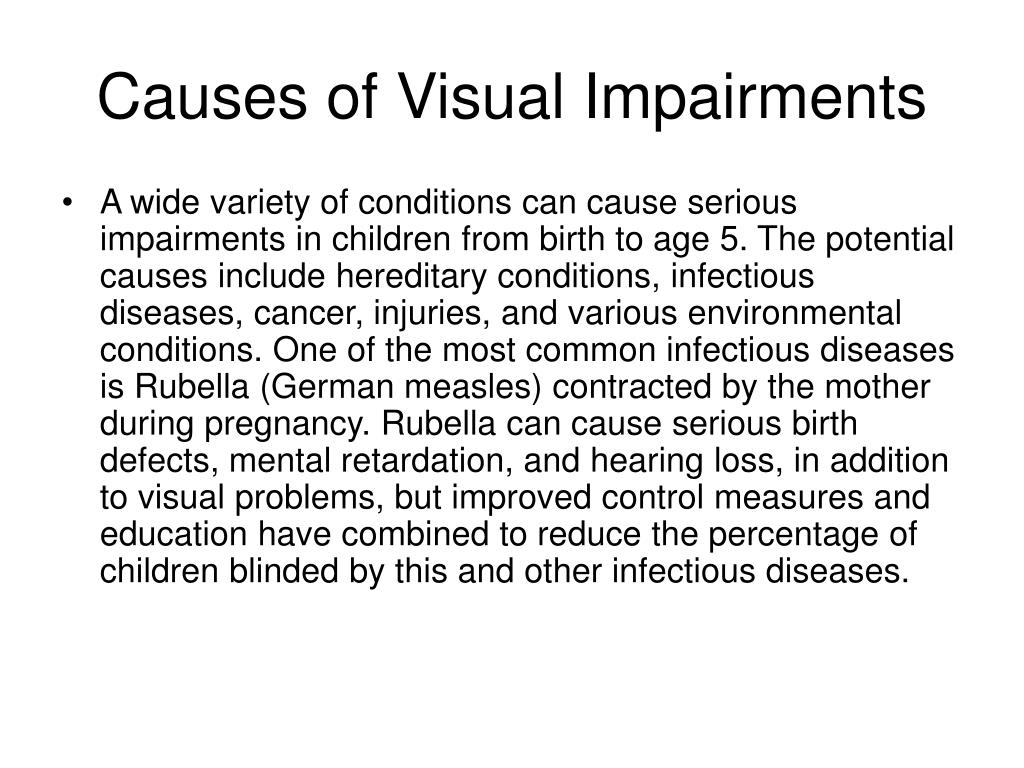 Causes of Visual Impairments

• A wide variety of conditions can cause serious impairments in children from birth to age 5. The potential causes include hereditary conditions, infectious diseases, cancer, injuries, and various environmental conditions. One of the most common infectious diseases is Rubella (German measles) contracted by the mother during pregnancy. Rubella can cause serious birth defects, mental retardation, and hearing loss, in addition to visual problems, but improved control measures and education have combined to reduce the percentage of children blinded by this and other infectious diseases.